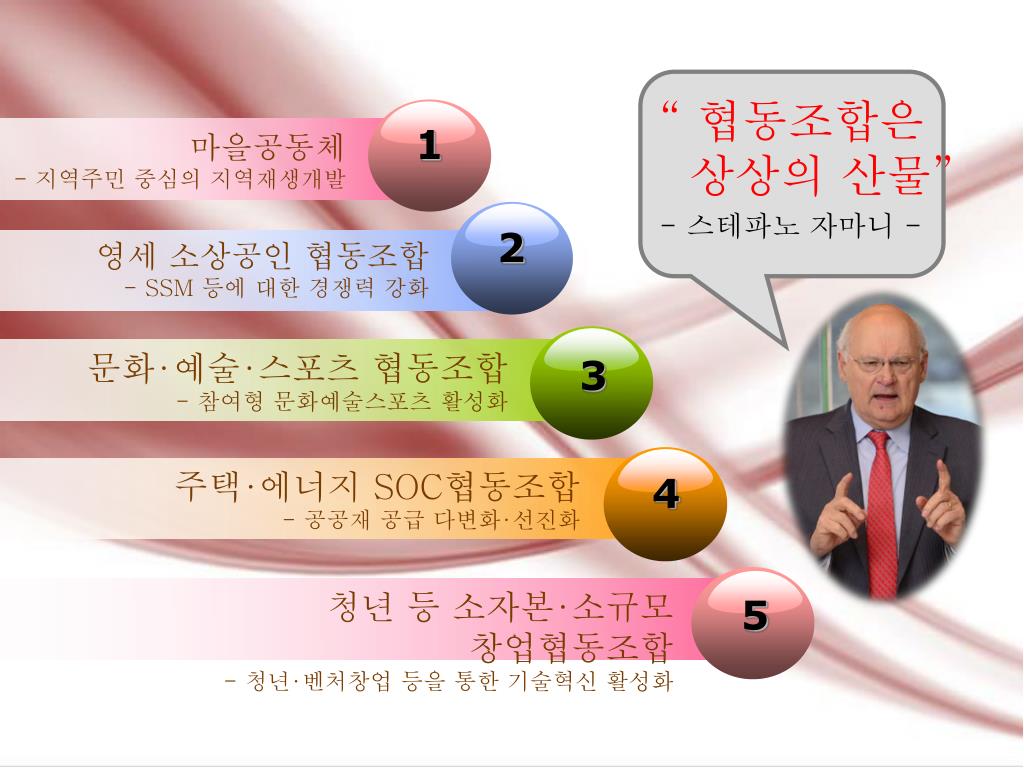 마을공동체
- 지역주민 중심의 지역재생개발

1

영세 소상공인 협동조합
- SSM 등에 대한 경쟁력 강화

2

문화·예술·스포츠 협동조합
- 참여형 문화예술스포츠 활성화

3

주택·에너지 SOC협동조합
- 공공재 공급 다변화·선진화

4

청년 등 소자본·소규모 창업협동조합
- 청년·벤처창업 등을 통한 기술혁신 활성화

5

" 협동조합은 상상의 산물"
- 스테파노 자마니 -